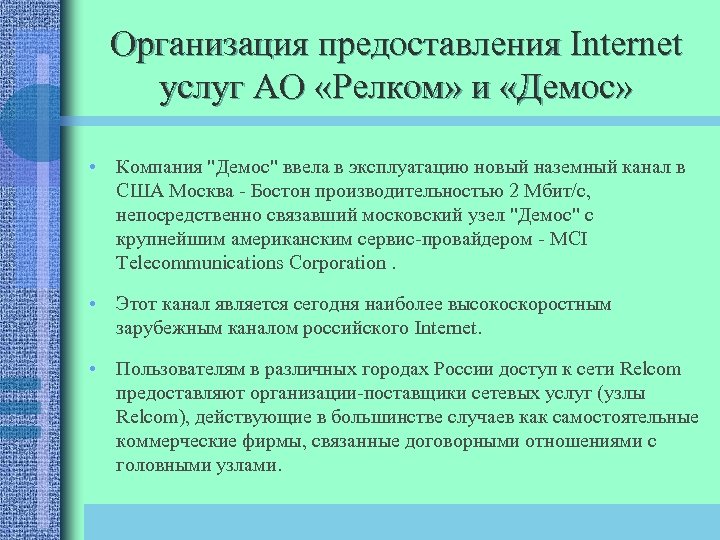 Организация предоставления Internet услуг АО «Релком» и «Демос»

• Компания "Демос" ввела в эксплуатацию новый наземный канал в США Москва - Бостон производительностью 2 Мбит/с, непосредственно связавший московский узел "Демос" с крупнейшим американским сервис-провайдером - MCI Telecommunications Corporation .

• Этот канал является сегодня наиболее высокоскоростным зарубежным каналом российского Internet.

• Пользователям в различных городах России доступ к сети Relcom предоставляют организации-поставщики сетевых услуг (узлы Relcom), действующие в большинстве случаев как самостоятельные коммерческие фирмы, связанные договорными отношениями с головными узлами.